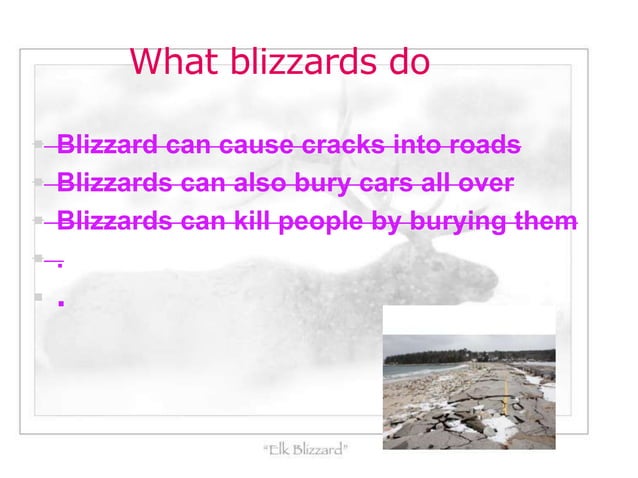 What blizzards do

- Blizzard can cause cracks into roads
- Blizzards can also bury cars all over
- Blizzards can kill people by burying them
- .
- .

"Elk Blizzard"